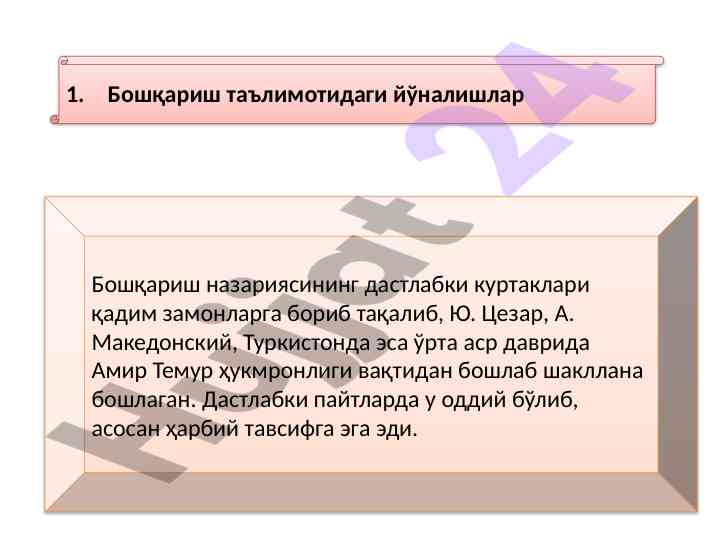 1. Бошқариш таълимотидаги йўналишлар

Бошқариш назариясининг дастлабки куртаклари қадим замонларга бориб тақалиб, Ю. Цезар, А. Македонский, Туркистонда эса ўрта аср даврида Амир Темур ҳукмронлиги вақтидан бошлаб шакллана бошлаган. Дастлабки пайтларда у оддий бўлиб, асосан ҳарбий тавсифга эга эди.

Hujjat 24